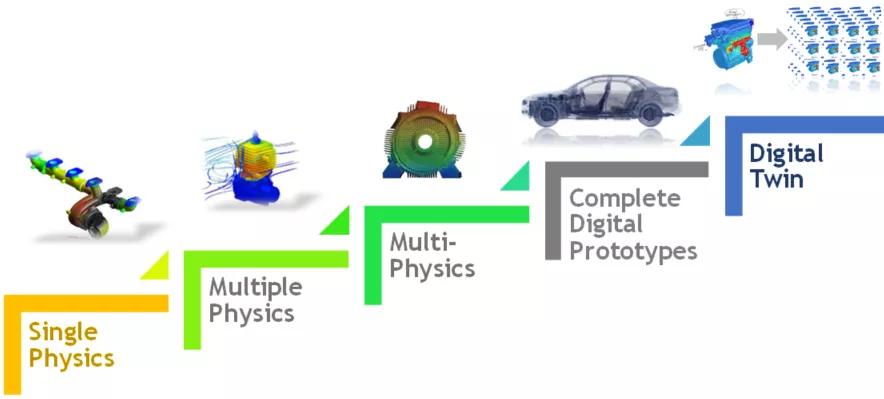 Single Physics

Multiple Physics

Multi-Physics

Complete Digital Prototypes

Digital Twin